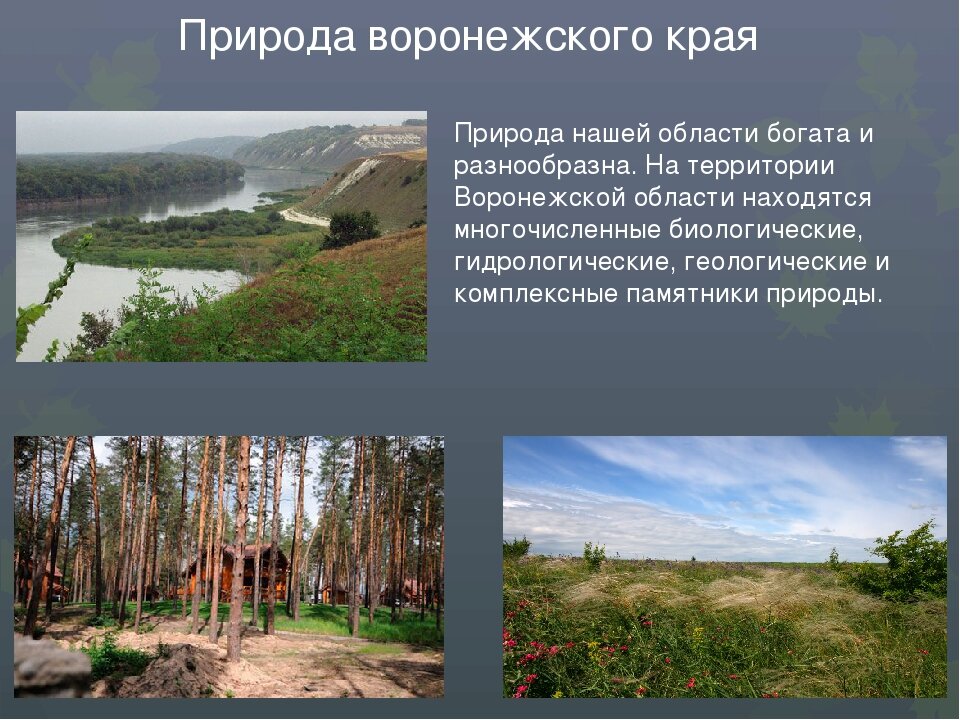 Природа воронежского края

Природа нашей области богата и разнообразна. На территории Воронежской области находятся многочисленные биологические, гидрологические, геологические и комплексные памятники природы.